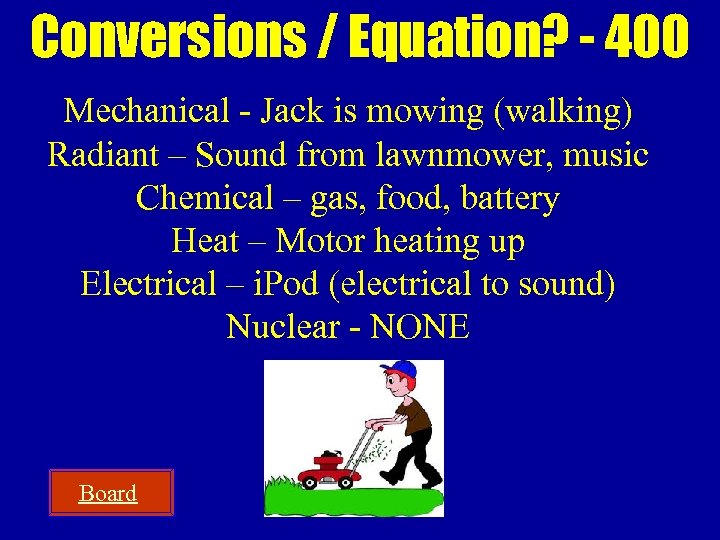 Conversions / Equation? - 400

Mechanical - Jack is mowing (walking)
Radiant – Sound from lawnmower, music
Chemical – gas, food, battery
Heat – Motor heating up
Electrical – iPod (electrical to sound)
Nuclear - NONE

Board